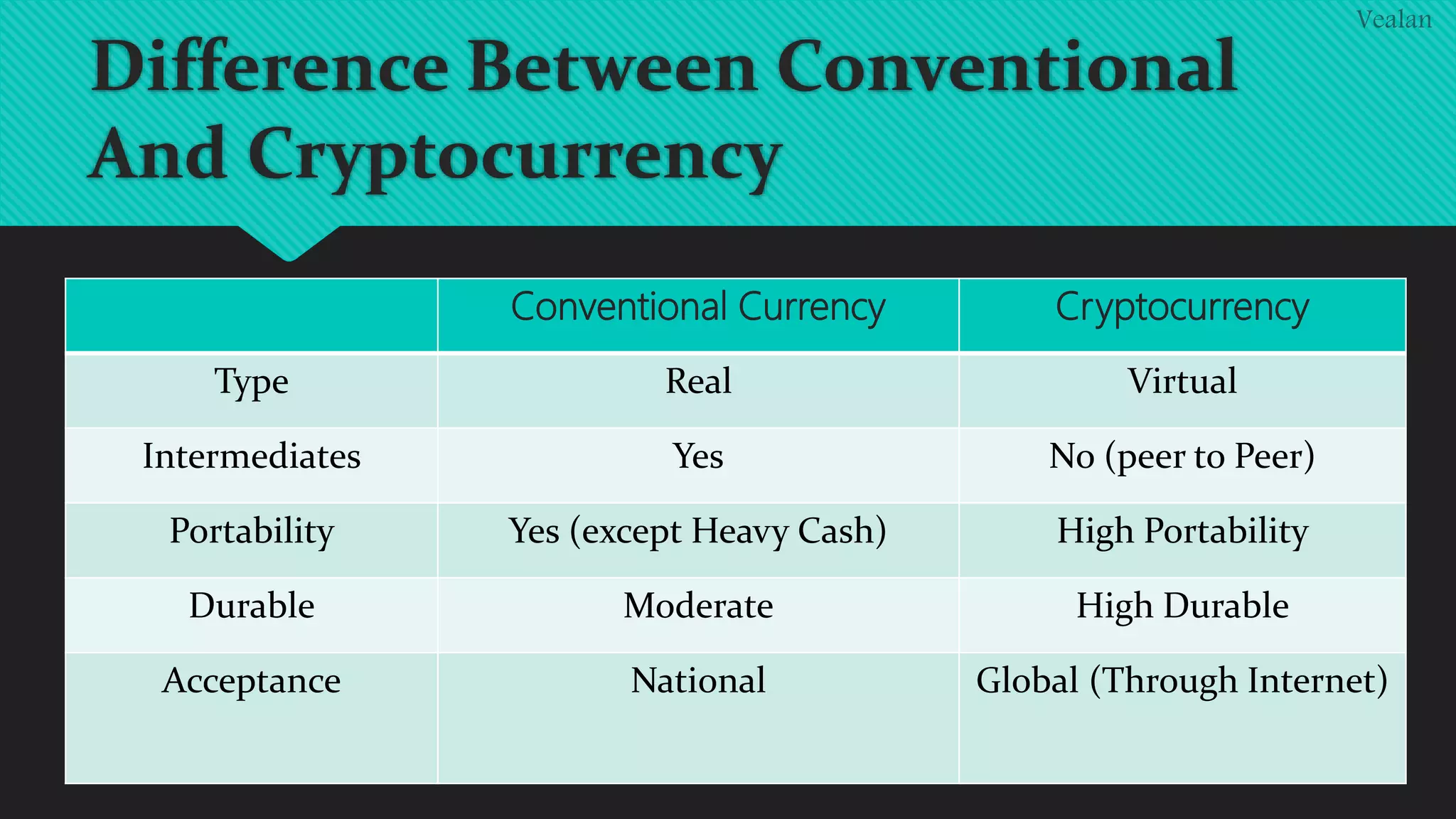 Vealan

Difference Between Conventional And Cryptocurrency

| | Conventional Currency | Cryptocurrency |
|---|---|---|
| Type | Real | Virtual |
| Intermediates | Yes | No (peer to Peer) |
| Portability | Yes (except Heavy Cash) | High Portability |
| Durable | Moderate | High Durable |
| Acceptance | National | Global (Through Internet) |